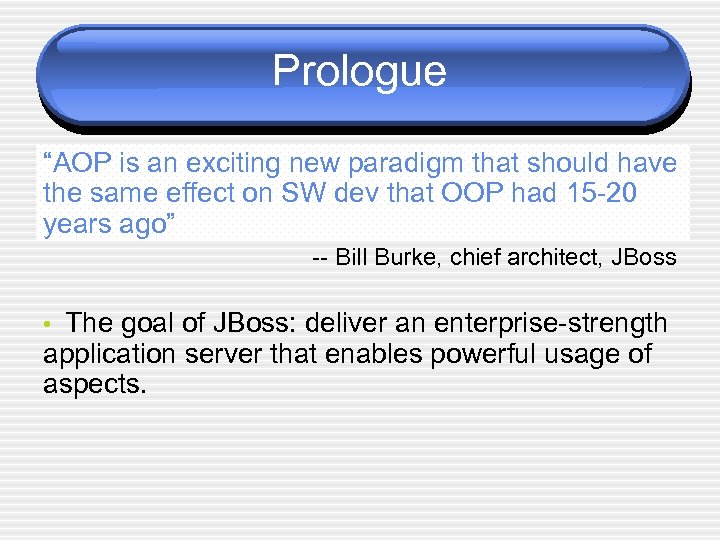 Prologue

“AOP is an exciting new paradigm that should have the same effect on SW dev that OOP had 15-20 years ago”

-- Bill Burke, chief architect, JBoss

• The goal of JBoss: deliver an enterprise-strength application server that enables powerful usage of aspects.